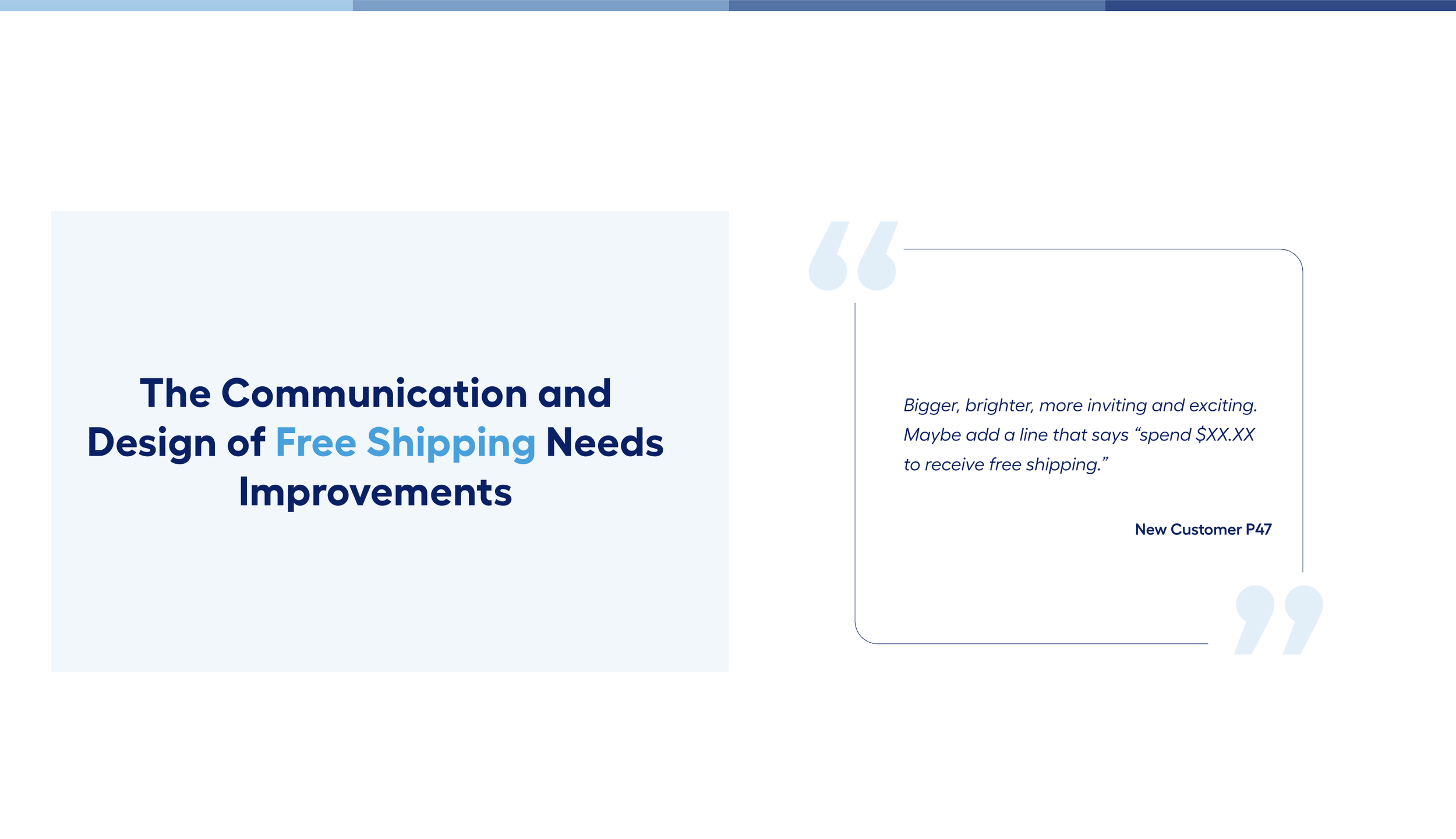 The Communication and Design of Free Shipping Needs Improvements

Bigger, brighter, more inviting and exciting. Maybe add a line that says “spend \$XX.XX to receive free shipping.”

New Customer P47